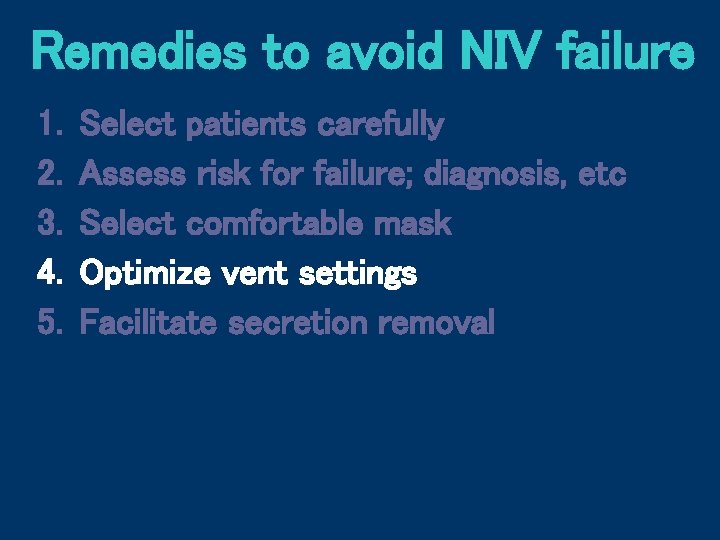 Remedies to avoid NIV failure

1. Select patients carefully
2. Assess risk for failure; diagnosis, etc
3. Select comfortable mask
4. Optimize vent settings
5. Facilitate secretion removal